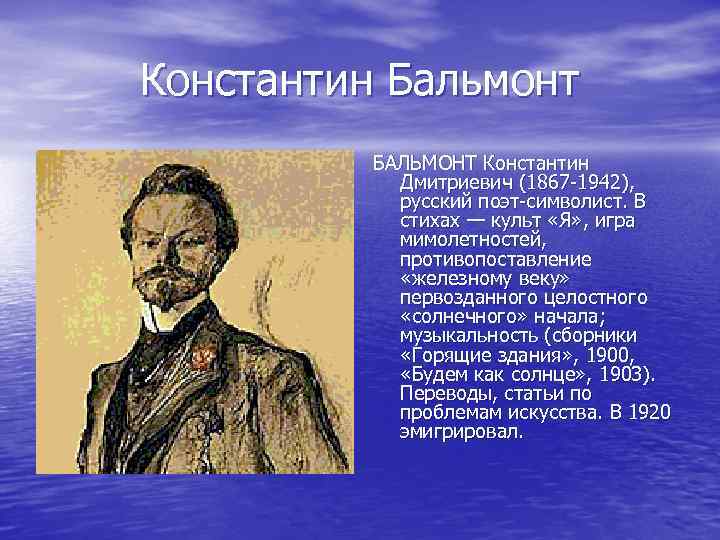 Константин Бальмонт

БАЛЬМОНТ Константин Дмитриевич (1867-1942), русский поэт-символист. В стихах — культ «Я», игра мимолетностей, противопоставление «железному веку» первозданного целостного «солнечного» начала; музыкальность (сборники «Горящие здания», 1900, «Будем как солнце», 1903). Переводы, статьи по проблемам искусства. В 1920 эмигрировал.